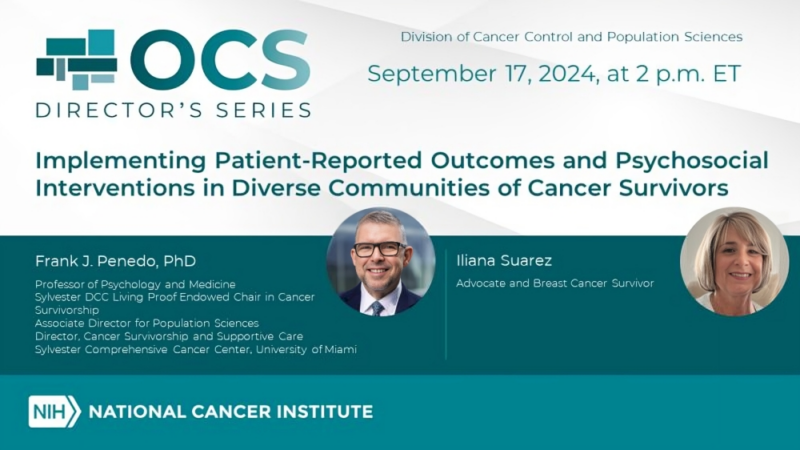 OCS
DIRECTOR'S SERIES

Division of Cancer Control and Population Sciences

September 17, 2024, at 2 p.m. ET

Implementing Patient-Reported Outcomes and Psychosocial Interventions in Diverse Communities of Cancer Survivors

Frank J. Penedo, PhD

Professor of Psychology and Medicine
Sylvester DCC Living Proof Endowed Chair in Cancer Survivorship
Associate Director for Population Sciences
Director, Cancer Survivorship and Supportive Care
Sylvester Comprehensive Cancer Center, University of Miami

Iliana Suarez

Advocate and Breast Cancer Survivor

NIH NATIONAL CANCER INSTITUTE